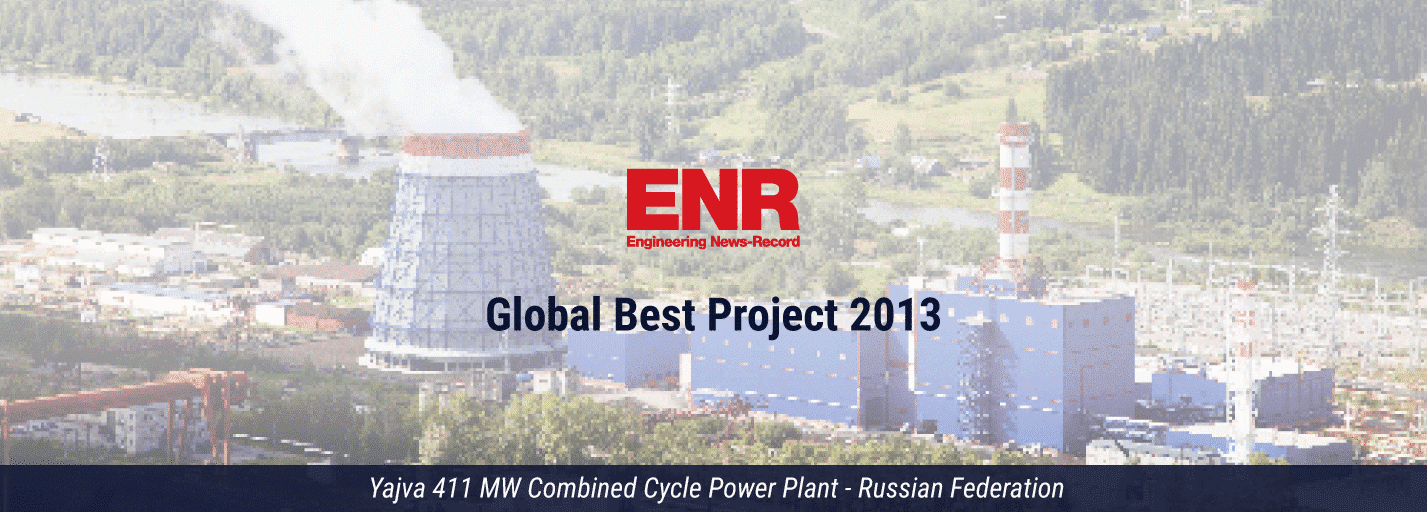 ENR
Engineering News-Record

Global Best Project 2013

Yajva 411 MW Combined Cycle Power Plant - Russian Federation